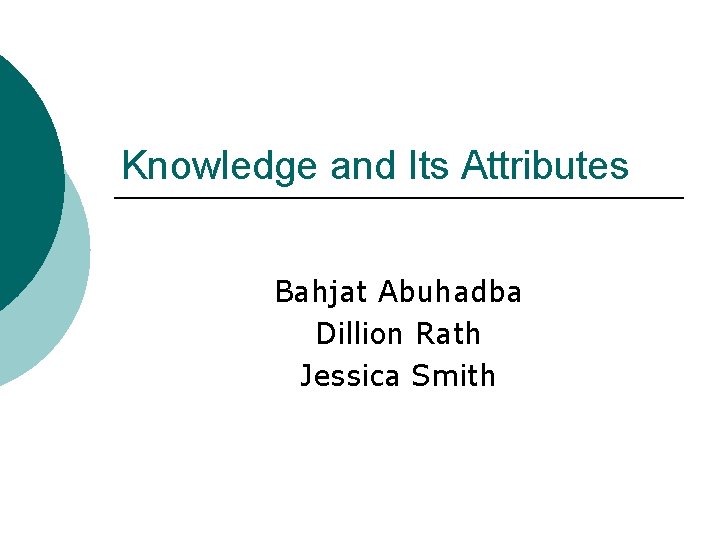 Knowledge and Its Attributes

Bahjat Abuhadba
Dillion Rath
Jessica Smith